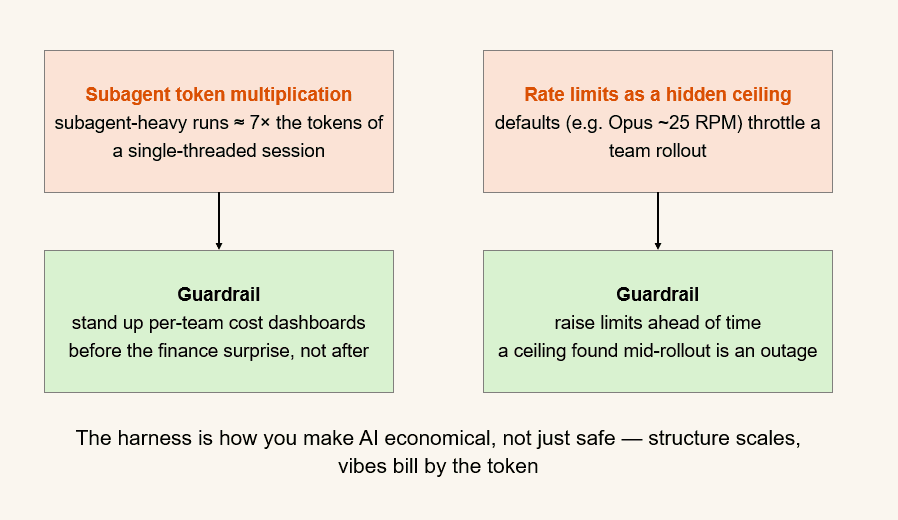 Subagent token multiplication
subagent-heavy runs ≈ 7× the tokens of a single-threaded session

Guardrail
stand up per-team cost dashboards before the finance surprise, not after

Rate limits as a hidden ceiling
defaults (e.g. Opus ~25 RPM) throttle a team rollout

Guardrail
raise limits ahead of time
a ceiling found mid-rollout is an outage

The harness is how you make AI economical, not just safe — structure scales, vibes bill by the token